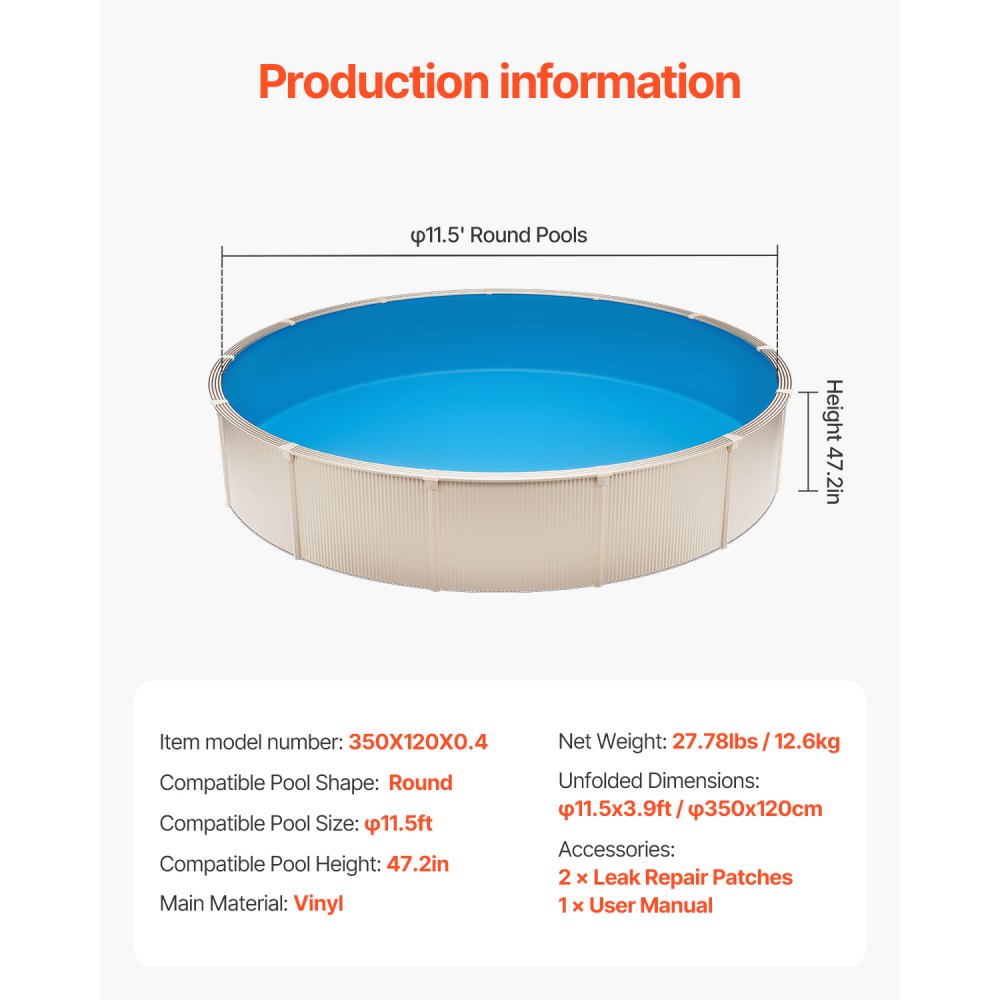 Production information

φ11.5' Round Pools

Height 47.2in

Item model number: 350X120X0.4
Compatible Pool Shape: Round
Compatible Pool Size: φ11.5ft
Compatible Pool Height: 47.2in
Main Material: Vinyl

Net Weight: 27.78lbs / 12.6kg
Unfolded Dimensions: φ11.5x3.9ft / φ350x120cm
Accessories:
2 × Leak Repair Patches
1 × User Manual